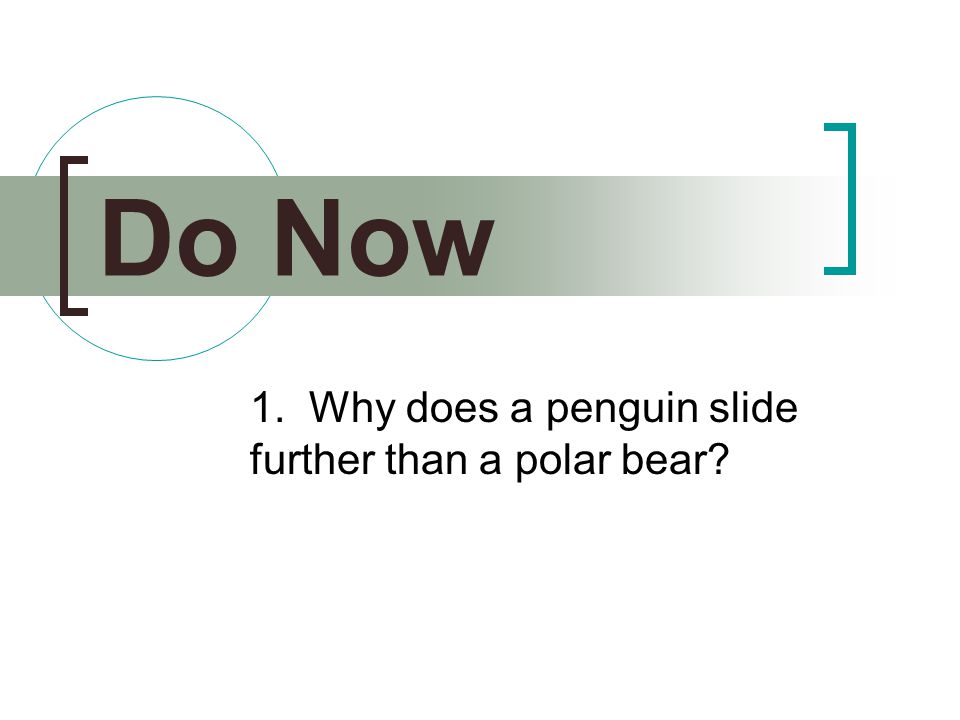 Do Now

1. Why does a penguin slide further than a polar bear?